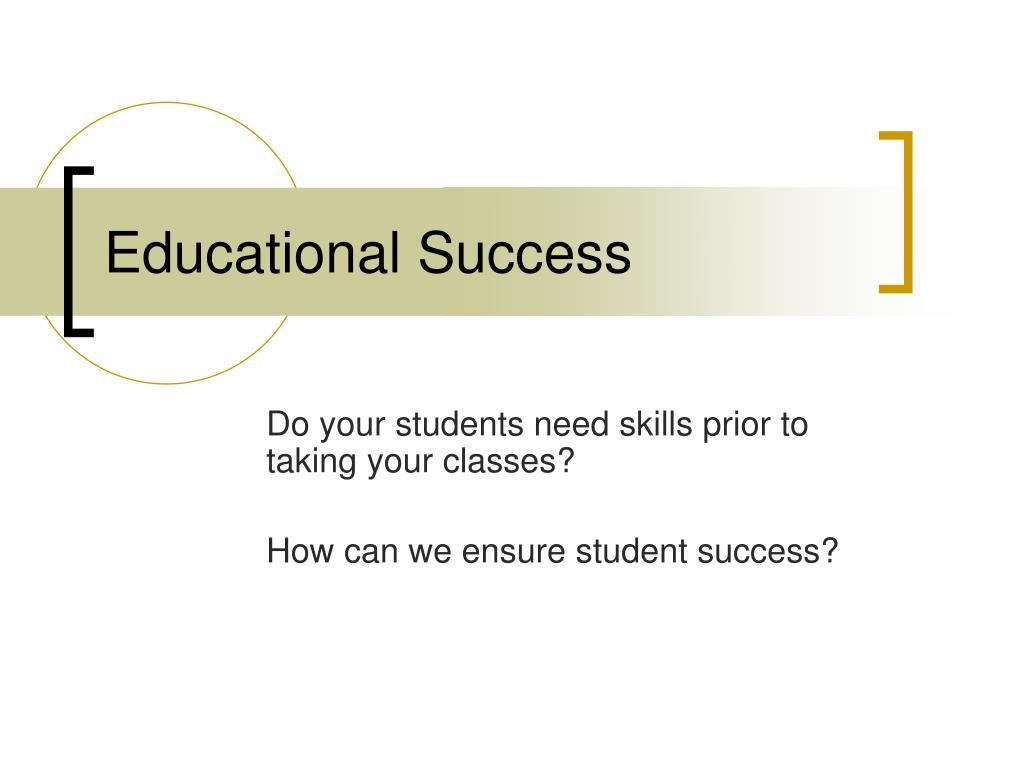 Educational Success

Do your students need skills prior to taking your classes?

How can we ensure student success?